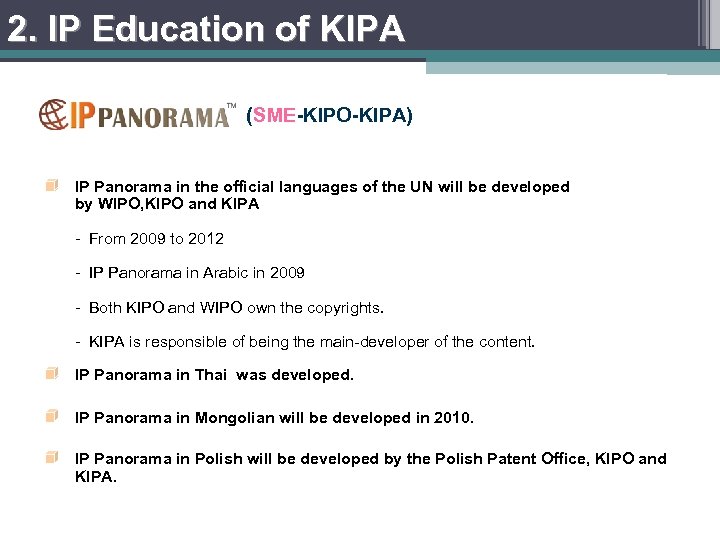 2. IP Education of KIPA

IP PANORAMA™ (SME-KIPO-KIPA)

IP Panorama in the official languages of the UN will be developed by WIPO,KIPO and KIPA

- From 2009 to 2012

- IP Panorama in Arabic in 2009

- Both KIPO and WIPO own the copyrights.

- KIPA is responsible of being the main-developer of the content.

IP Panorama in Thai was developed.

IP Panorama in Mongolian will be developed in 2010.

IP Panorama in Polish will be developed by the Polish Patent Office, KIPO and KIPA.